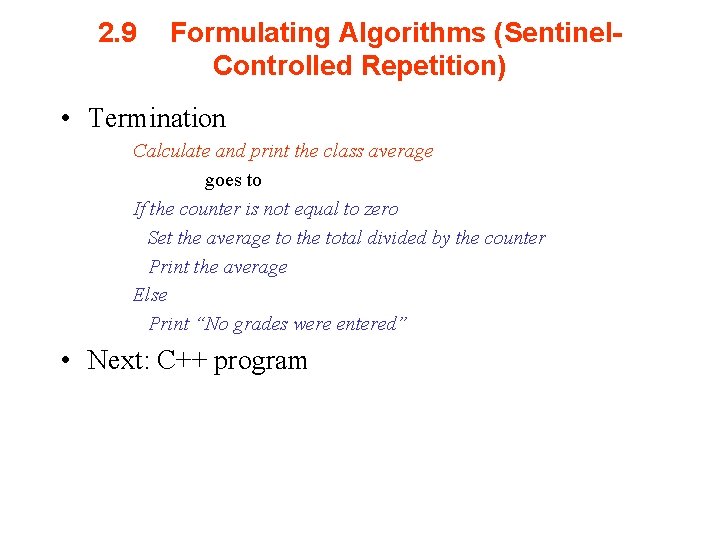 2.9 Formulating Algorithms (Sentinel-Controlled Repetition)

• Termination

Calculate and print the class average

goes to

If the counter is not equal to zero
Set the average to the total divided by the counter
Print the average
Else
Print “No grades were entered”

• Next: C++ program